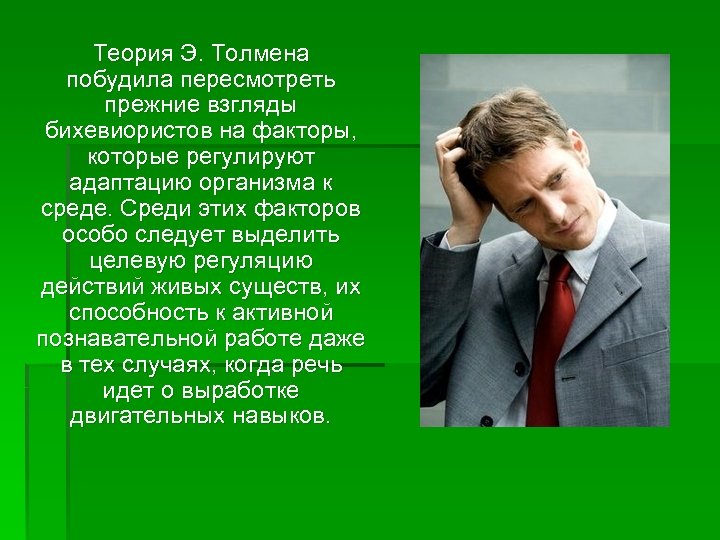 Теория Э. Толмена побудила пересмотреть прежние взгляды бихевиористов на факторы, которые регулируют адаптацию организма к среде. Среди этих факторов особо следует выделить целевую регуляцию действий живых существ, их способность к активной познавательной работе даже в тех случаях, когда речь идет о выработке двигательных навыков.